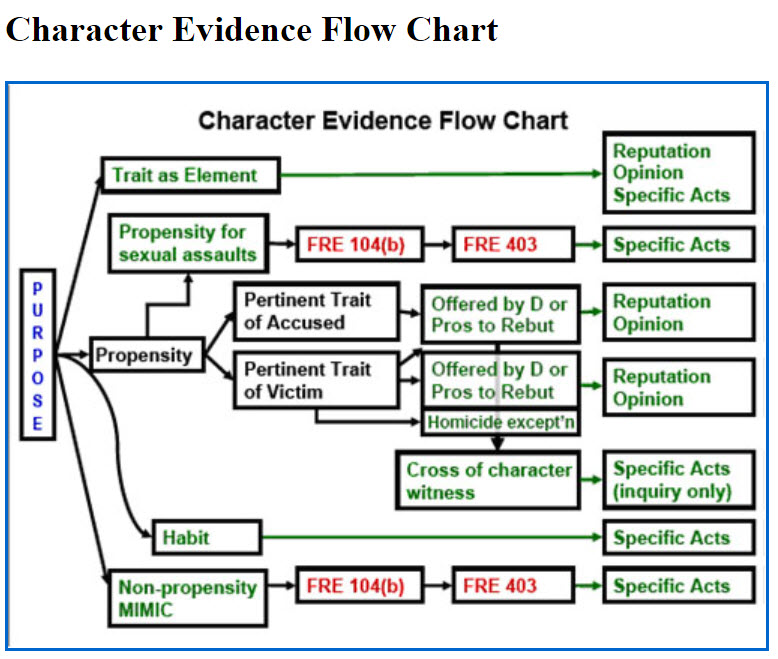 Character Evidence Flow Chart

Character Evidence Flow Chart

PURPOSE

Trait as Element

Reputation Opinion Specific Acts

Propensity for sexual assaults

FRE 104(b)

FRE 403

Specific Acts

Propensity

Pertinent Trait of Accused

Offered by D or Pros to Rebut

Reputation Opinion

Pertinent Trait of Victim

Offered by D or Pros to Rebut

Reputation Opinion

Homicide except'n

Cross of character witness

Specific Acts (inquiry only)

Habit

Specific Acts

Non-propensity MIMIC

FRE 104(b)

FRE 403

Specific Acts